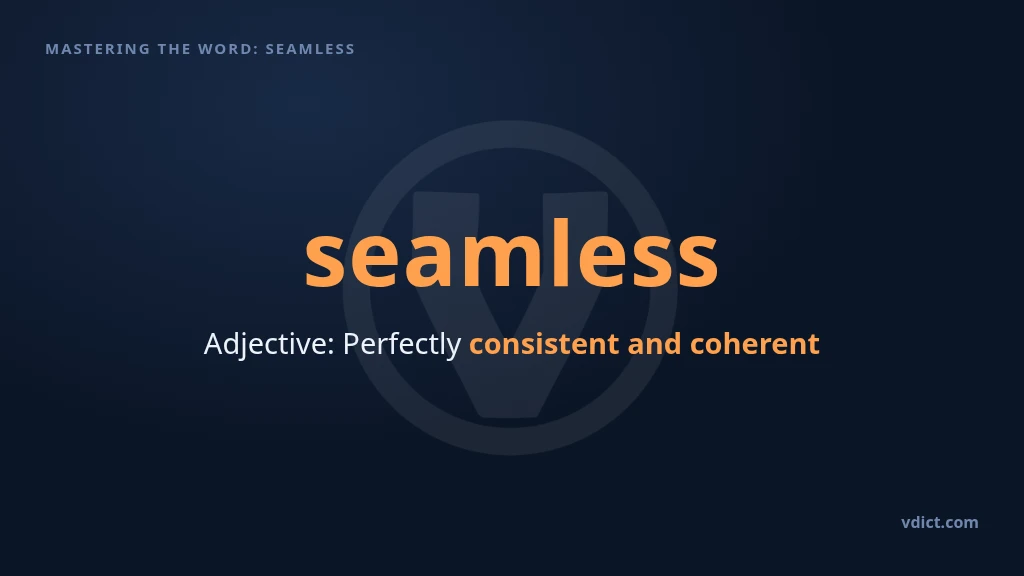 MASTERING THE WORD: SEAMLESS

seamless

Adjective: Perfectly consistent and coherent

vdict.com